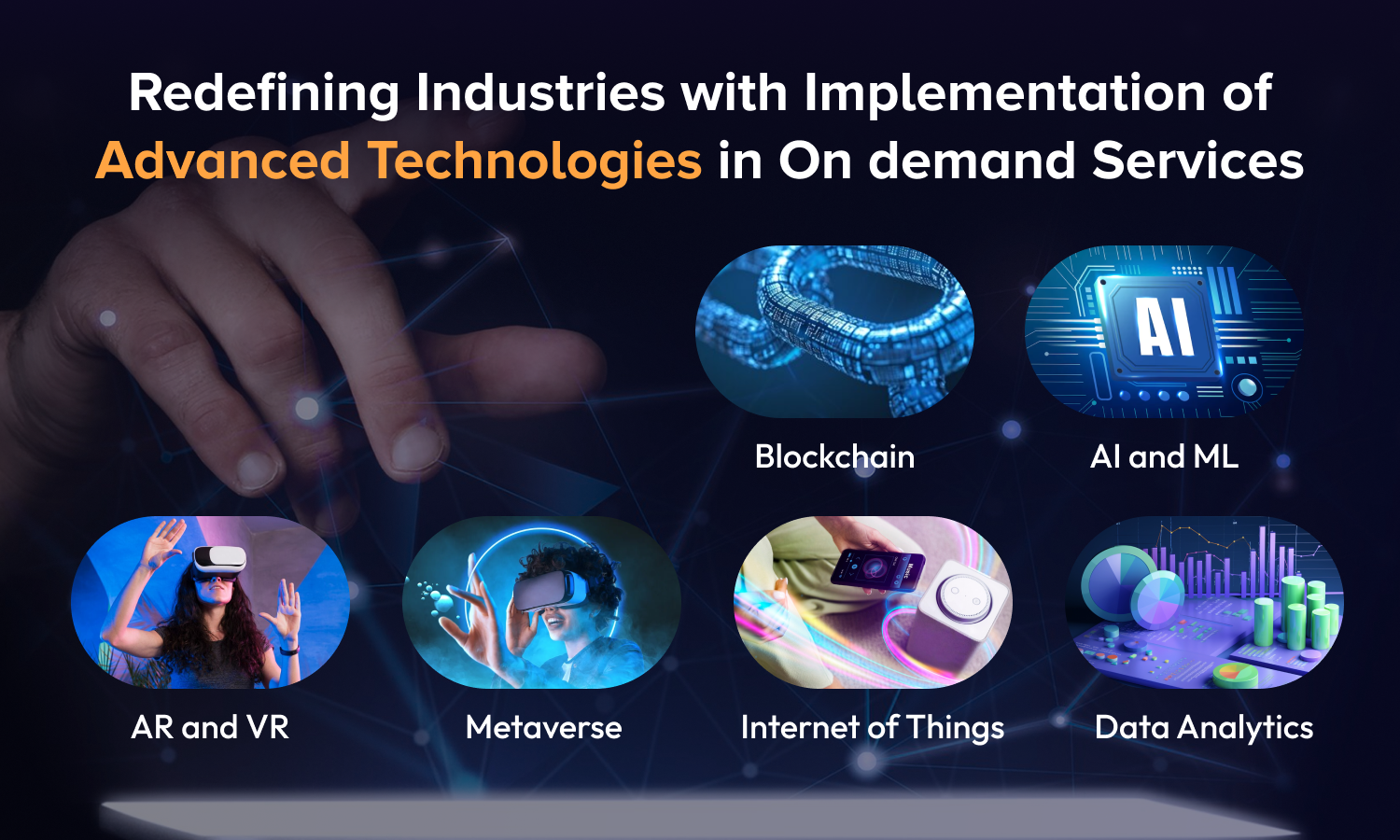 Redefining Industries with Implementation of Advanced Technologies in On demand Services

AI

Blockchain

AI and ML

AR and VR

Metaverse

Internet of Things

Data Analytics